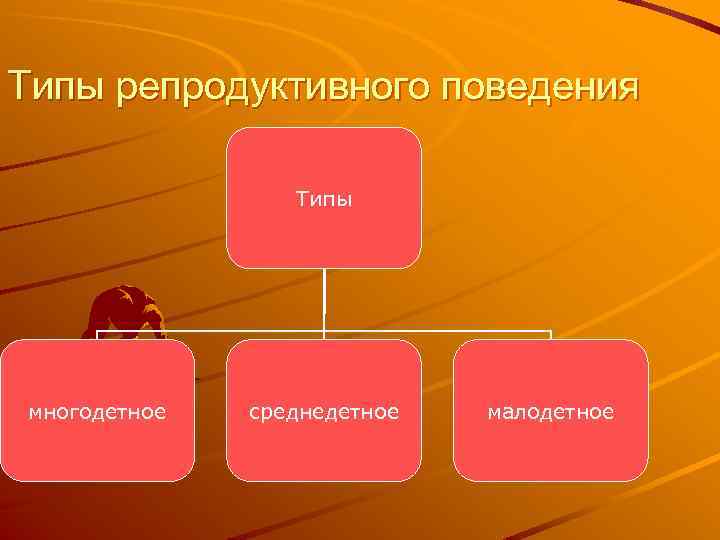 Типы репродуктивного поведения

Типы

многодетное

среднедетное

малодетное